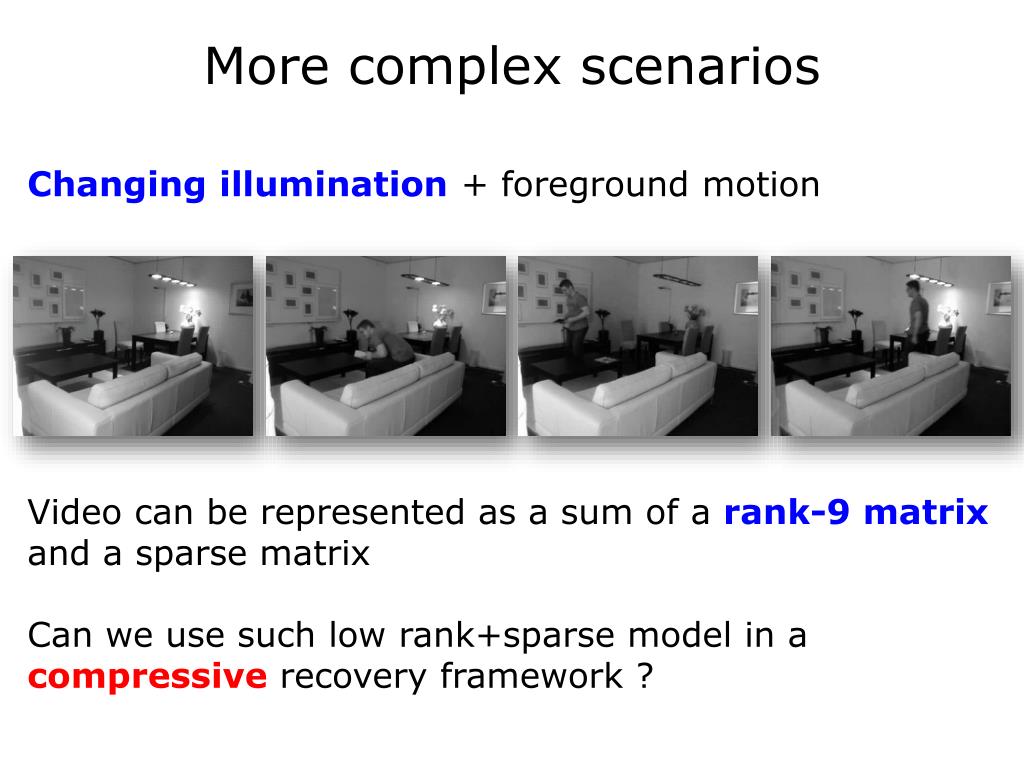 More complex scenarios

Changing illumination + foreground motion

Video can be represented as a sum of a rank-9 matrix and a sparse matrix

Can we use such low rank+sparse model in a compressive recovery framework ?